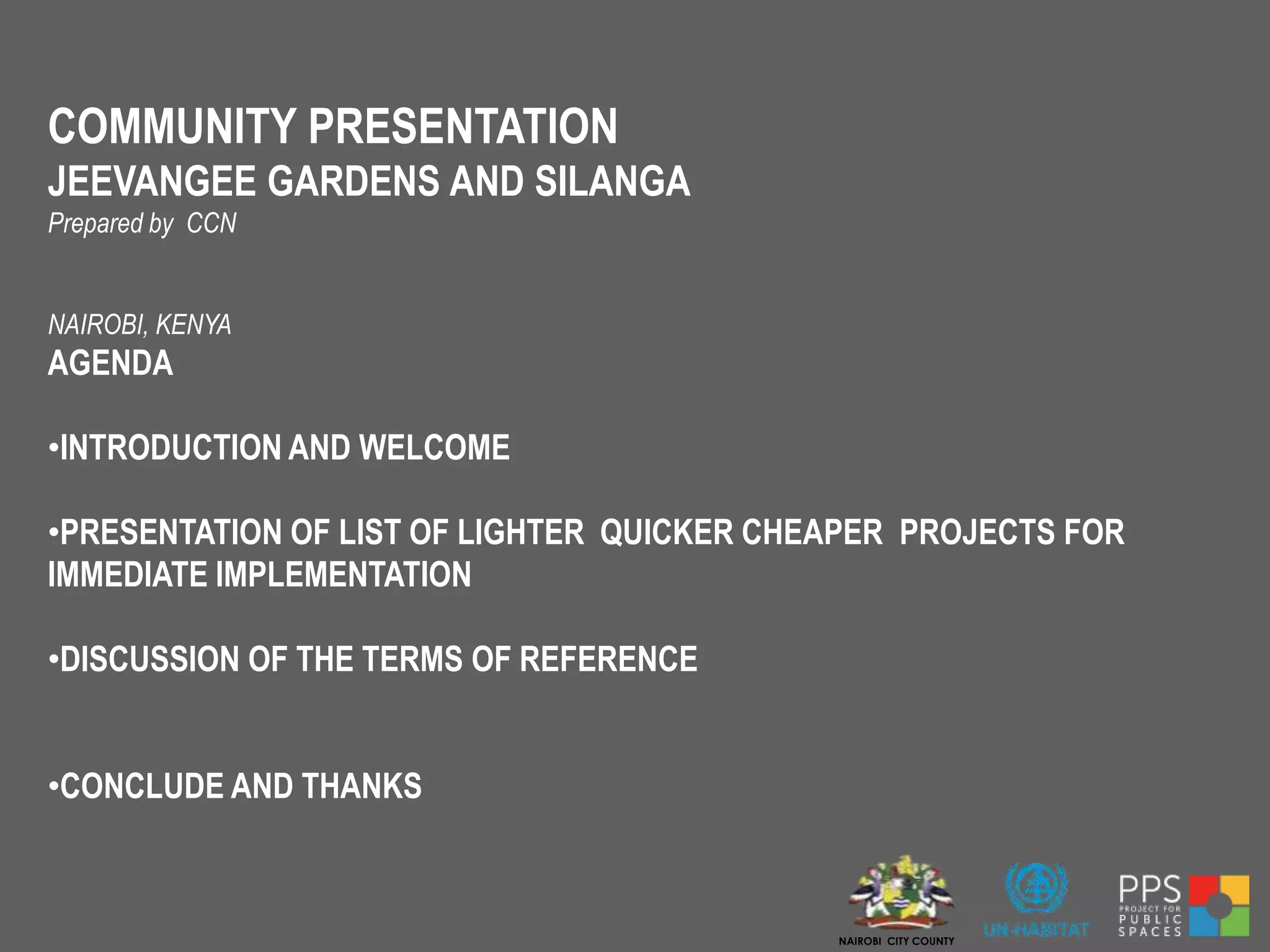 COMMUNITY PRESENTATION
JEEVANGEE GARDENS AND SILANGA
Prepared by CCN

NAIROBI, KENYA
AGENDA

•INTRODUCTION AND WELCOME

•PRESENTATION OF LIST OF LIGHTER QUICKER CHEAPER PROJECTS FOR IMMEDIATE IMPLEMENTATION

•DISCUSSION OF THE TERMS OF REFERENCE

•CONCLUDE AND THANKS

NAIROBI CITY COUNTY

UN-HABITAT

PPS
PROJECT FOR
PUBLIC
SPACES